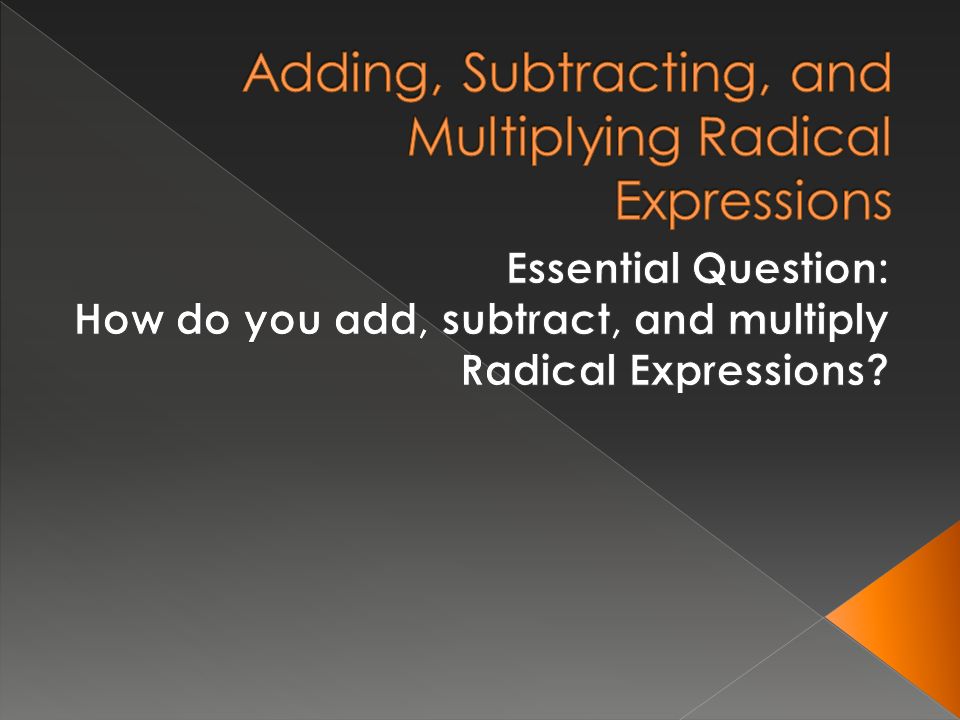 Adding, Subtracting, and Multiplying Radical Expressions

Essential Question:
How do you add, subtract, and multiply Radical Expressions?